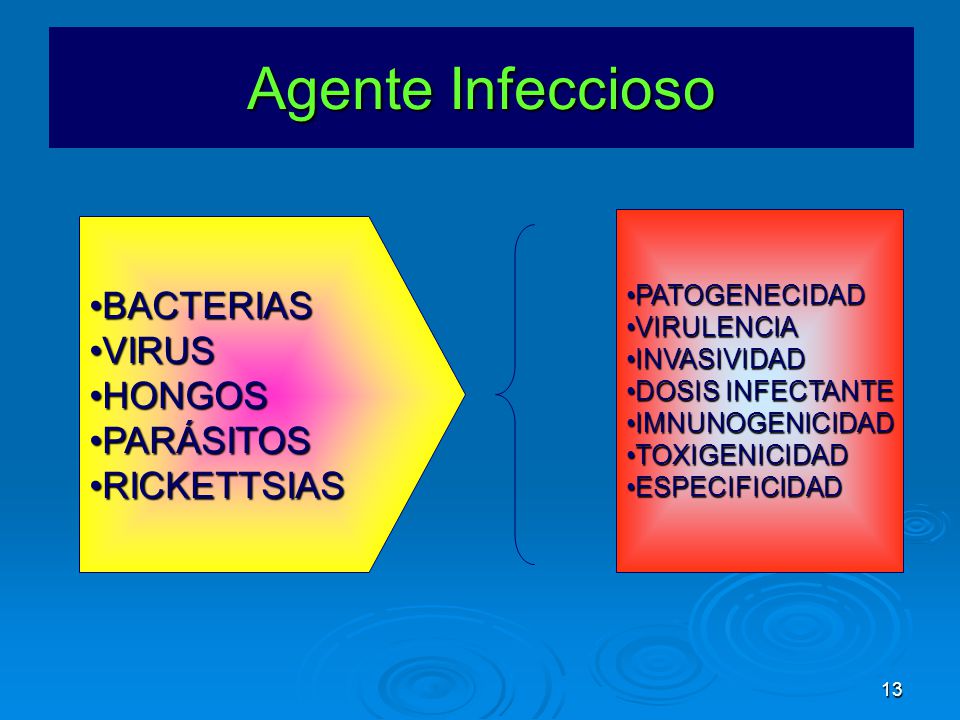 Agente Infeccioso

•BACTERIAS
•VIRUS
•HONGOS
•PARÁSITOS
•RICKETTSIAS

•PATOGENECIDAD
•VIRULENCIA
•INVASIVIDAD
•DOSIS INFECTANTE
•IMNUNOGENICIDAD
•TOXIGENICIDAD
•ESPECIFICIDAD

13